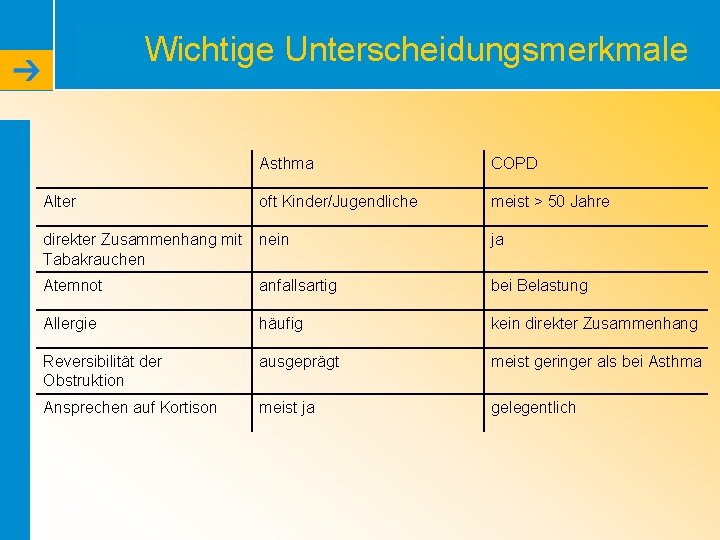 Wichtige Unterscheidungsmerkmale

| | Asthma | COPD |
|---|---|---|
| Alter | oft Kinder/Jugendliche | meist > 50 Jahre |
| direkter Zusammenhang mit Tabakrauchen | nein | ja |
| Atemnot | anfallsartig | bei Belastung |
| Allergie | häufig | kein direkter Zusammenhang |
| Reversibilität der Obstruktion | ausgeprägt | meist geringer als bei Asthma |
| Ansprechen auf Kortison | meist ja | gelegentlich |